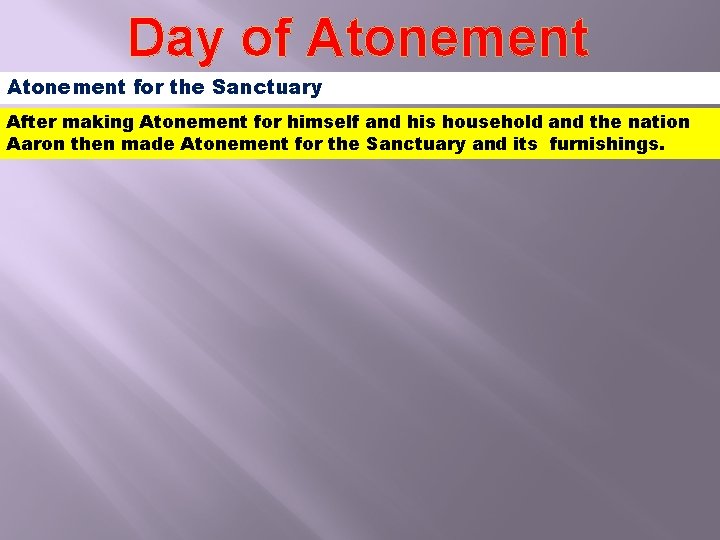 Day of Atonement

Atonement for the Sanctuary

After making Atonement for himself and his household and the nation Aaron then made Atonement for the Sanctuary and its furnishings.